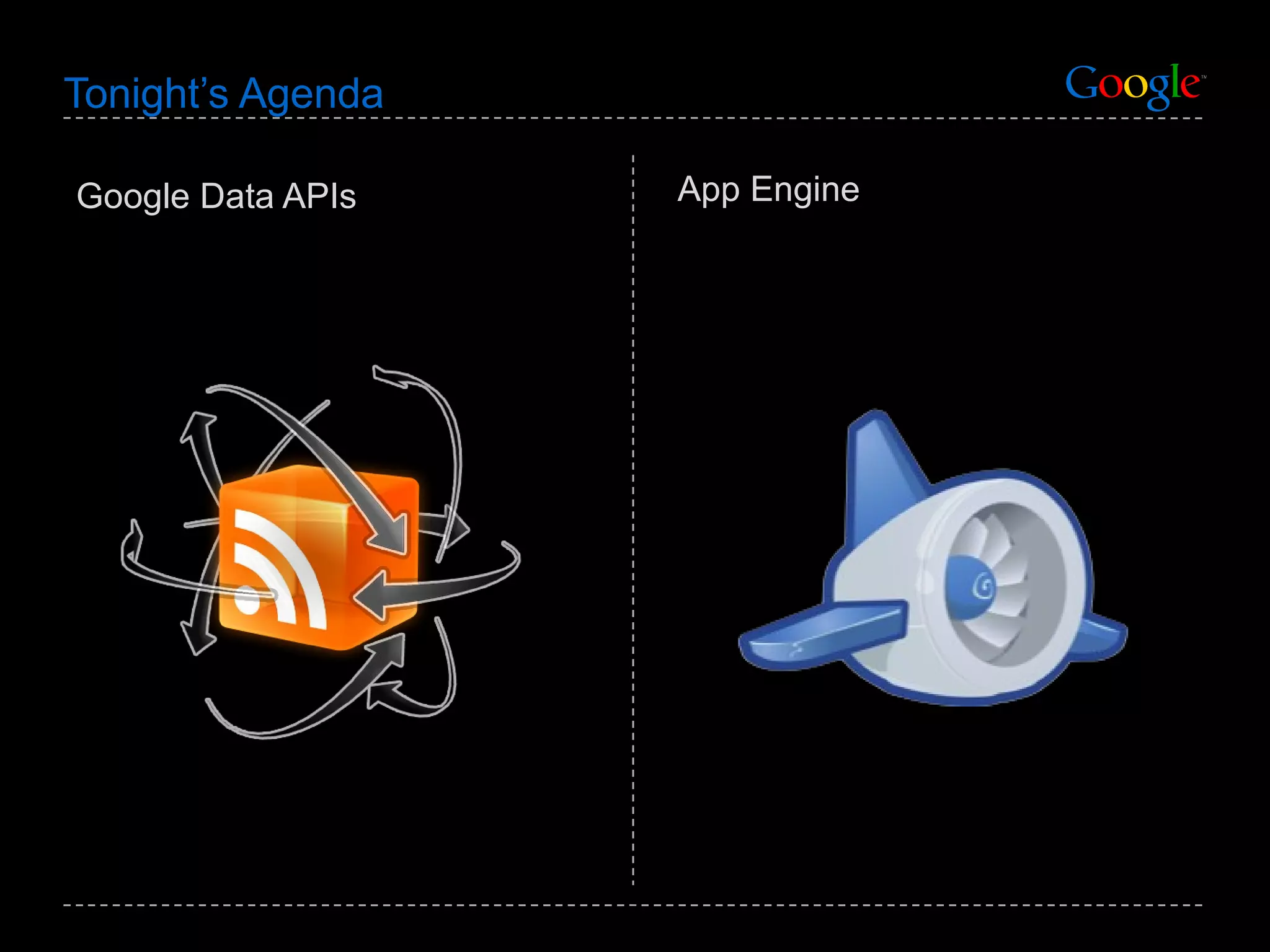 Tonight's Agenda

Google™

Google Data APIs

App Engine